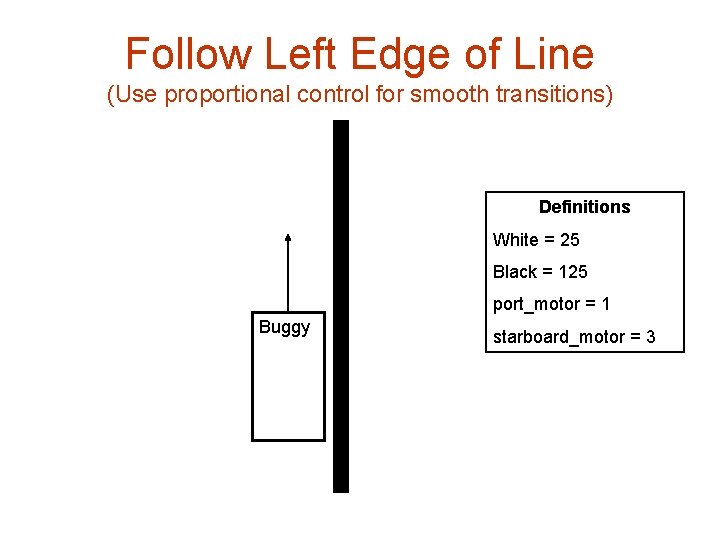 Follow Left Edge of Line
(Use proportional control for smooth transitions)

Buggy

Definitions
White = 25
Black = 125
port_motor = 1
starboard_motor = 3